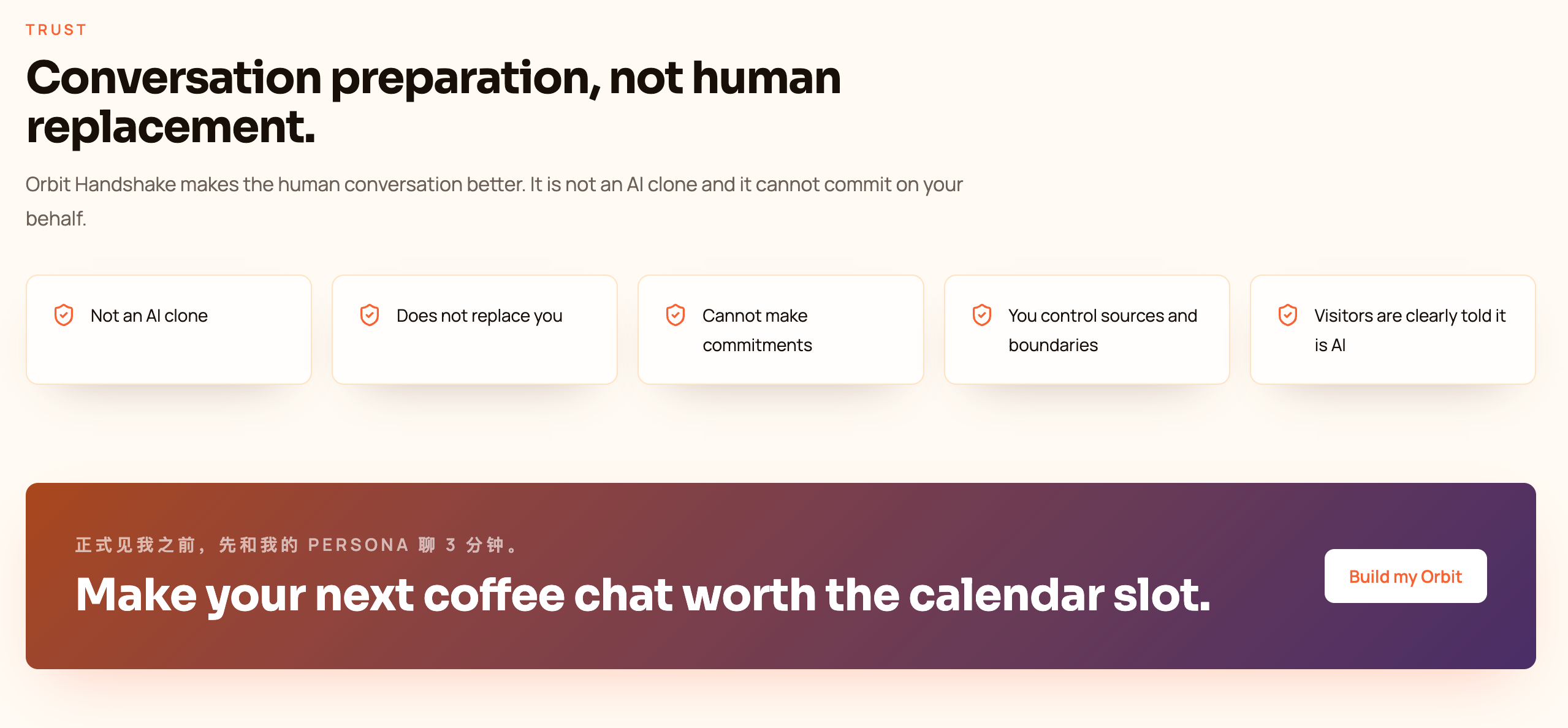 TRUST

Conversation preparation, not human replacement.

Orbit Handshake makes the human conversation better. It is not an AI clone and it cannot commit on your behalf.

Not an AI clone

Does not replace you

Cannot make commitments

You control sources and boundaries

Visitors are clearly told it is AI

正式见我之前，先和我的 PERSONA 聊 3 分钟。

Make your next coffee chat worth the calendar slot.

Build my Orbit